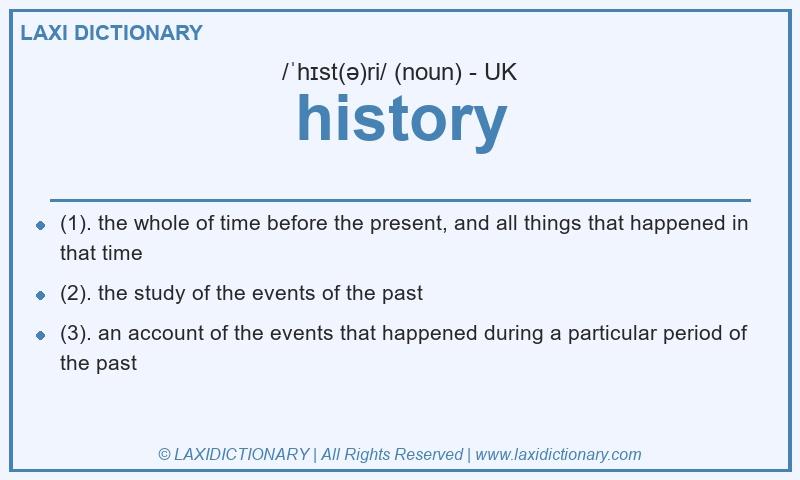 LAXI DICTIONARY

/ˈhɪst(ə)ri/ (noun) - UK

history

- (1). the whole of time before the present, and all things that happened in that time
- (2). the study of the events of the past
- (3). an account of the events that happened during a particular period of the past

© LAXIDICTIONARY | All Rights Reserved | www.laxidictionary.com